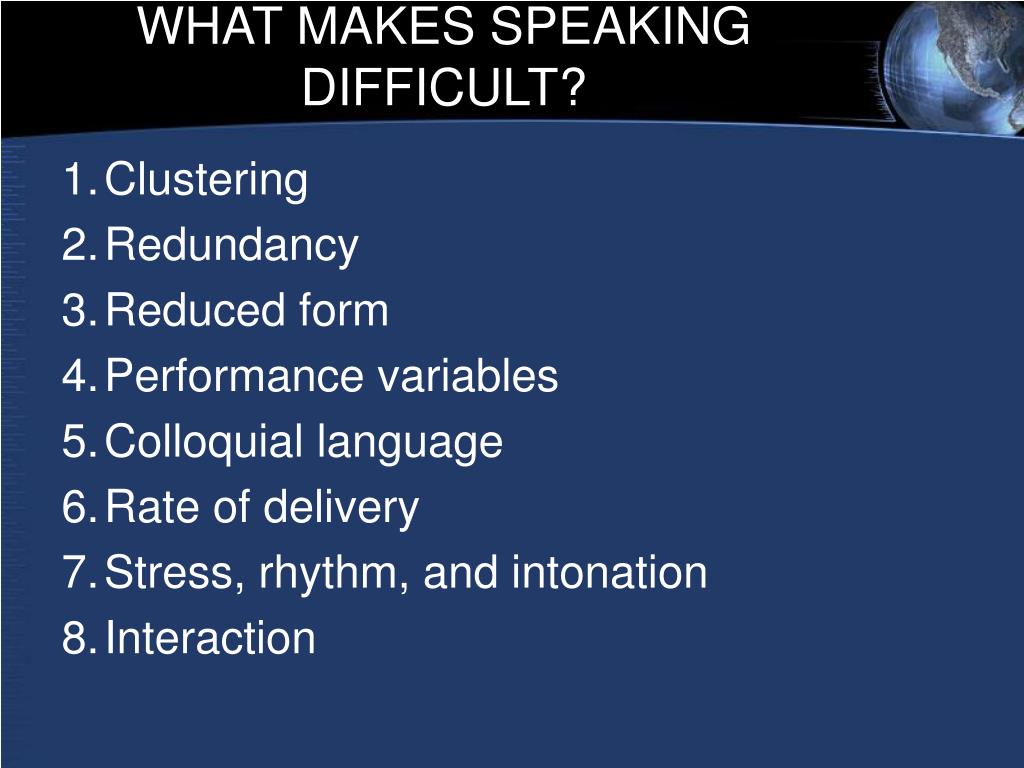 WHAT MAKES SPEAKING DIFFICULT?

1. Clustering
2. Redundancy
3. Reduced form
4. Performance variables
5. Colloquial language
6. Rate of delivery
7. Stress, rhythm, and intonation
8. Interaction